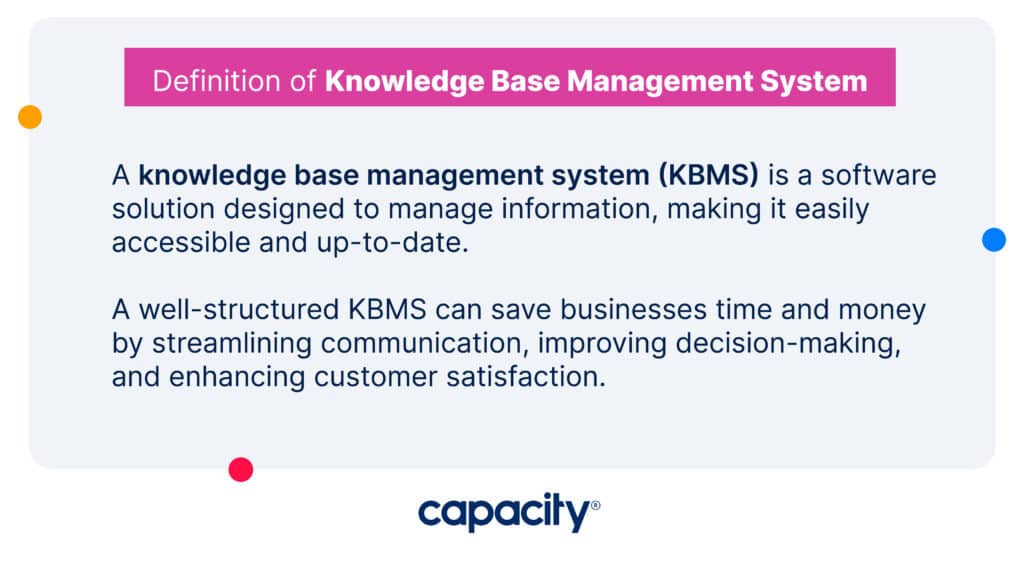 Definition of Knowledge Base Management System

A knowledge base management system (KBMS) is a software solution designed to manage information, making it easily accessible and up-to-date.

A well-structured KBMS can save businesses time and money by streamlining communication, improving decision-making, and enhancing customer satisfaction.

capacity®